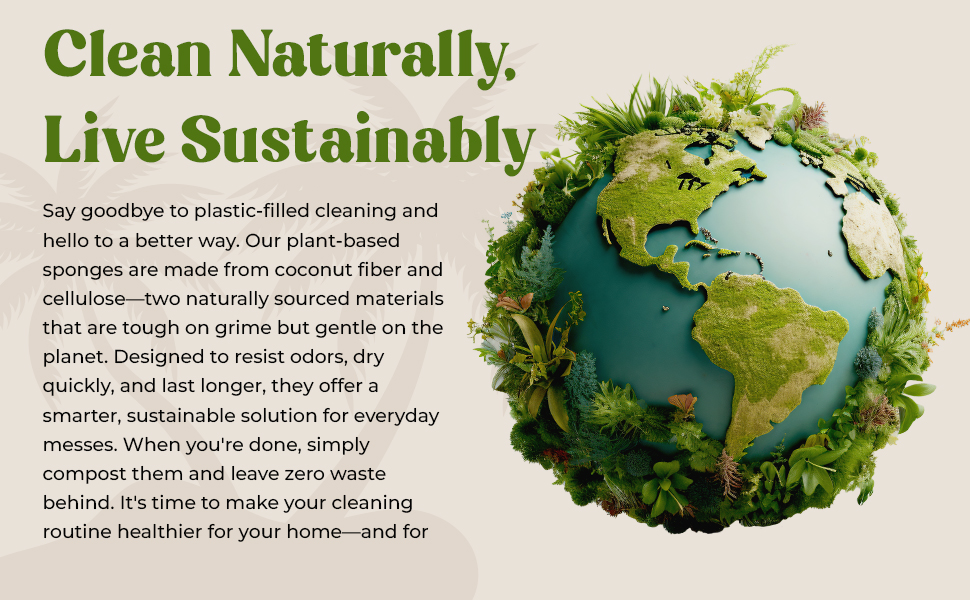 Clean Naturally, Live Sustainably

Say goodbye to plastic-filled cleaning and hello to a better way. Our plant-based sponges are made from coconut fiber and cellulose—two naturally sourced materials that are tough on grime but gentle on the planet. Designed to resist odors, dry quickly, and last longer, they offer a smarter, sustainable solution for everyday messes. When you're done, simply compost them and leave zero waste behind. It's time to make your cleaning routine healthier for your home—and for